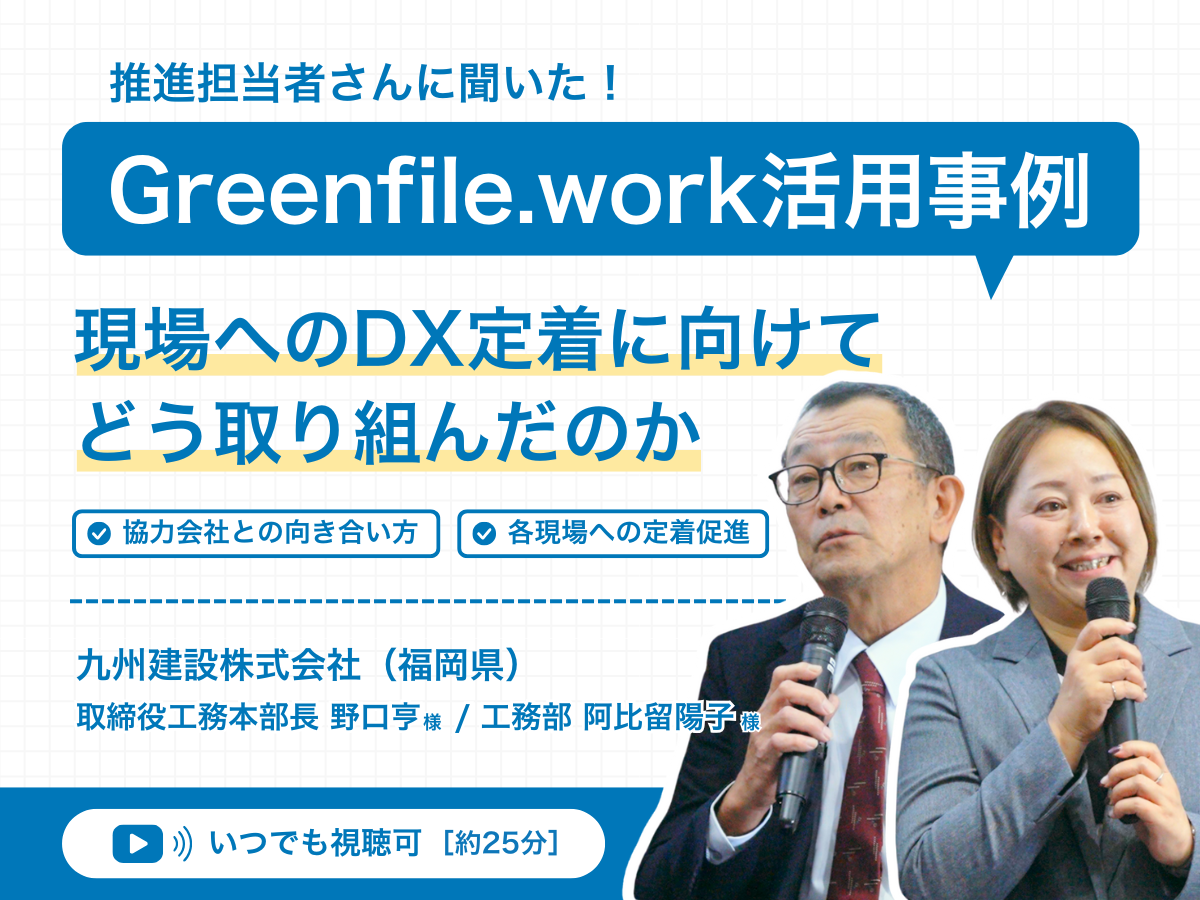 推進担当者さんに聞いた！

Greenfile.work活用事例

現場へのDX定着に向けて
どう取り組んだのか

協力会社との向き合い方

各現場への定着促進

九州建設株式会社（福岡県）
取締役工務本部長 野口亨様 / 工務部 阿比留陽子様

いつでも視聴可［約25分］